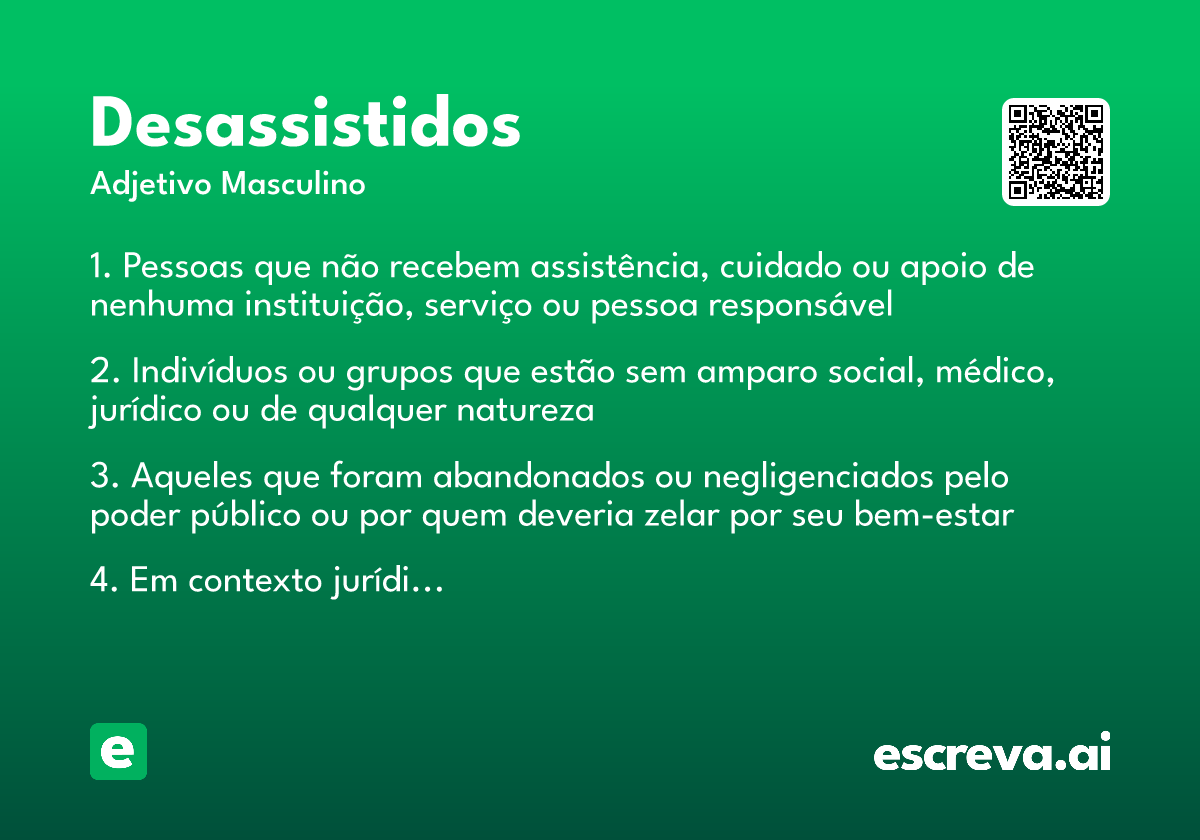 Desassistidos
Adjetivo Masculino

1. Pessoas que não recebem assistência, cuidado ou apoio de nenhuma instituição, serviço ou pessoa responsável

2. Indivíduos ou grupos que estão sem amparo social, médico, jurídico ou de qualquer natureza

3. Aqueles que foram abandonados ou negligenciados pelo poder público ou por quem deveria zelar por seu bem-estar

4. Em contexto jurídi...

e

escreva.ai